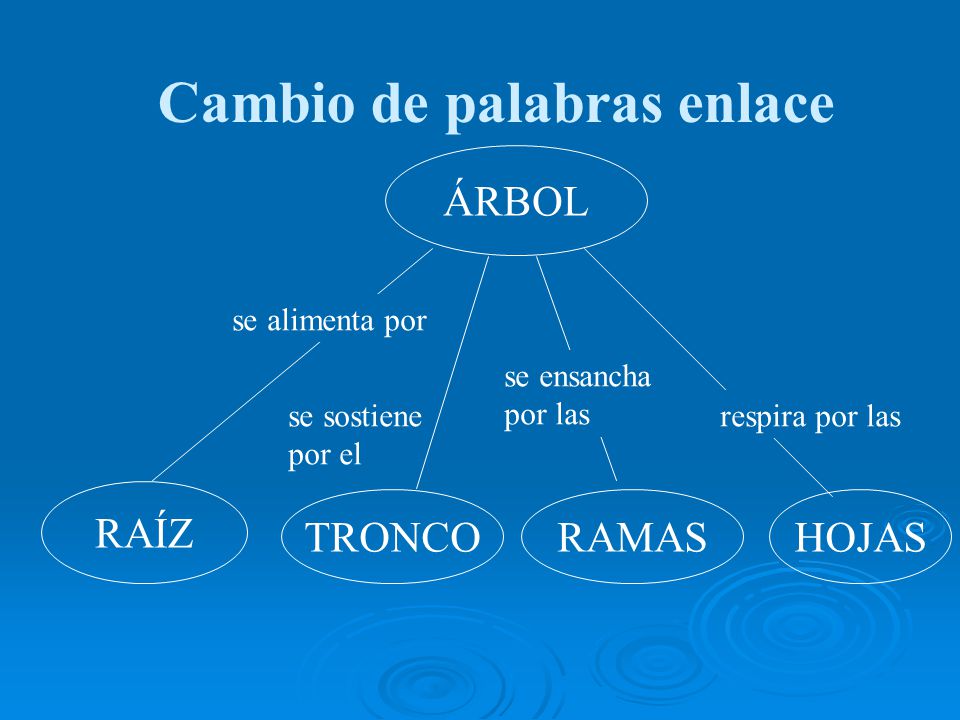 Cambio de palabras enlace

ÁRBOL

se alimenta por

se sostiene por el

se ensancha por las

respira por las

RAÍZ

TRONCO

RAMAS

HOJAS